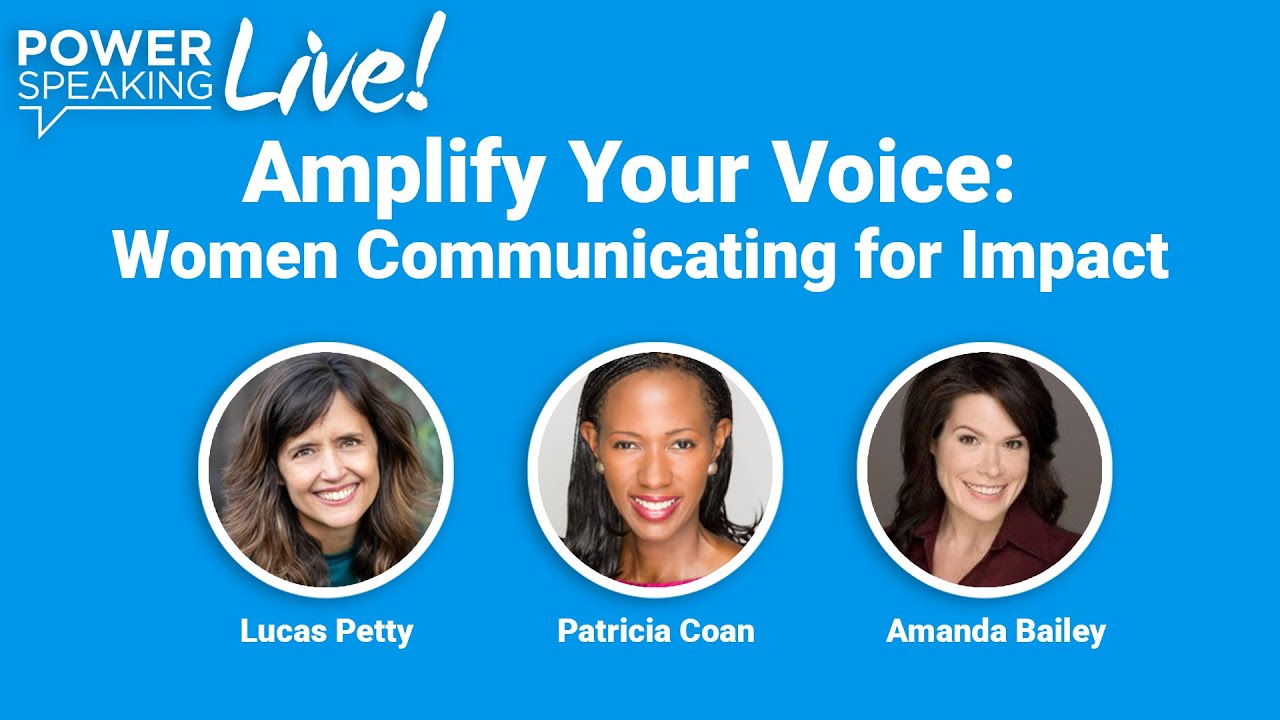 POWER SPEAKING Live!

Amplify Your Voice: Women Communicating for Impact

Lucas Petty

Patricia Coan

Amanda Bailey